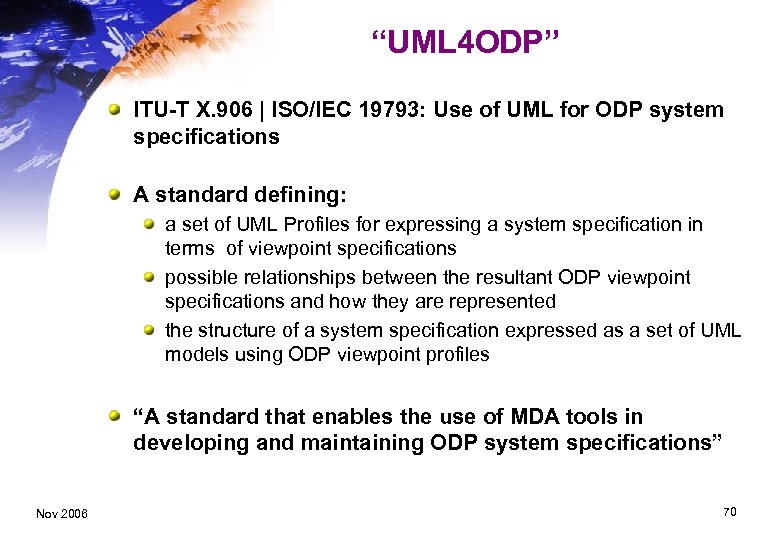 “UML4ODP”

ITU-T X.906 | ISO/IEC 19793: Use of UML for ODP system specifications

A standard defining:

a set of UML Profiles for expressing a system specification in terms of viewpoint specifications

possible relationships between the resultant ODP viewpoint specifications and how they are represented

the structure of a system specification expressed as a set of UML models using ODP viewpoint profiles

“A standard that enables the use of MDA tools in developing and maintaining ODP system specifications”

Nov 2006

70